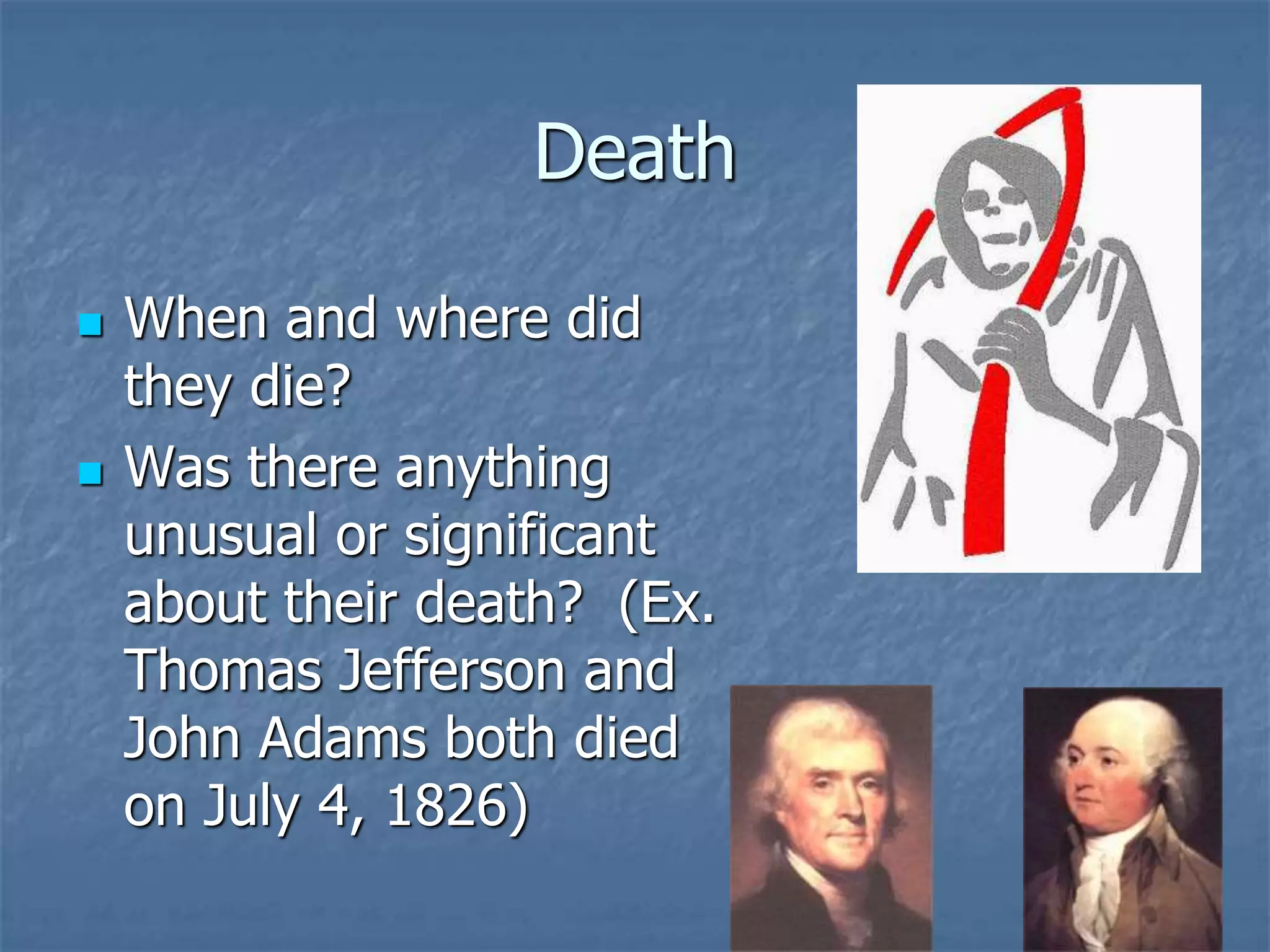 Death

- When and where did they die?
- Was there anything unusual or significant about their death? (Ex. Thomas Jefferson and John Adams both died on July 4, 1826)